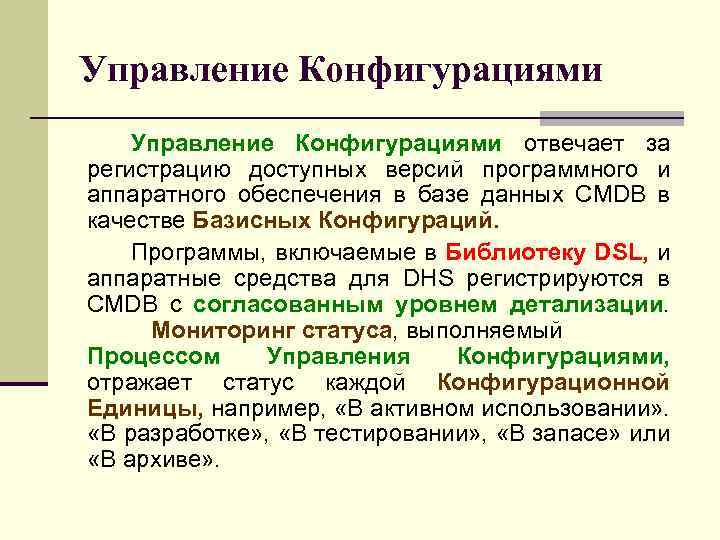 Управление Конфигурациями

Управление Конфигурациями отвечает за регистрацию доступных версий программного и аппаратного обеспечения в базе данных CMDB в качестве Базисных Конфигураций.

Программы, включаемые в Библиотеку DSL, и аппаратные средства для DHS регистрируются в CMDB с согласованным уровнем детализации. Мониторинг статуса, выполняемый Процессом Управления Конфигурациями, отражает статус каждой Конфигурационной Единицы, например, «В активном использовании». «В разработке», «В тестировании», «В запасе» или «В архиве».